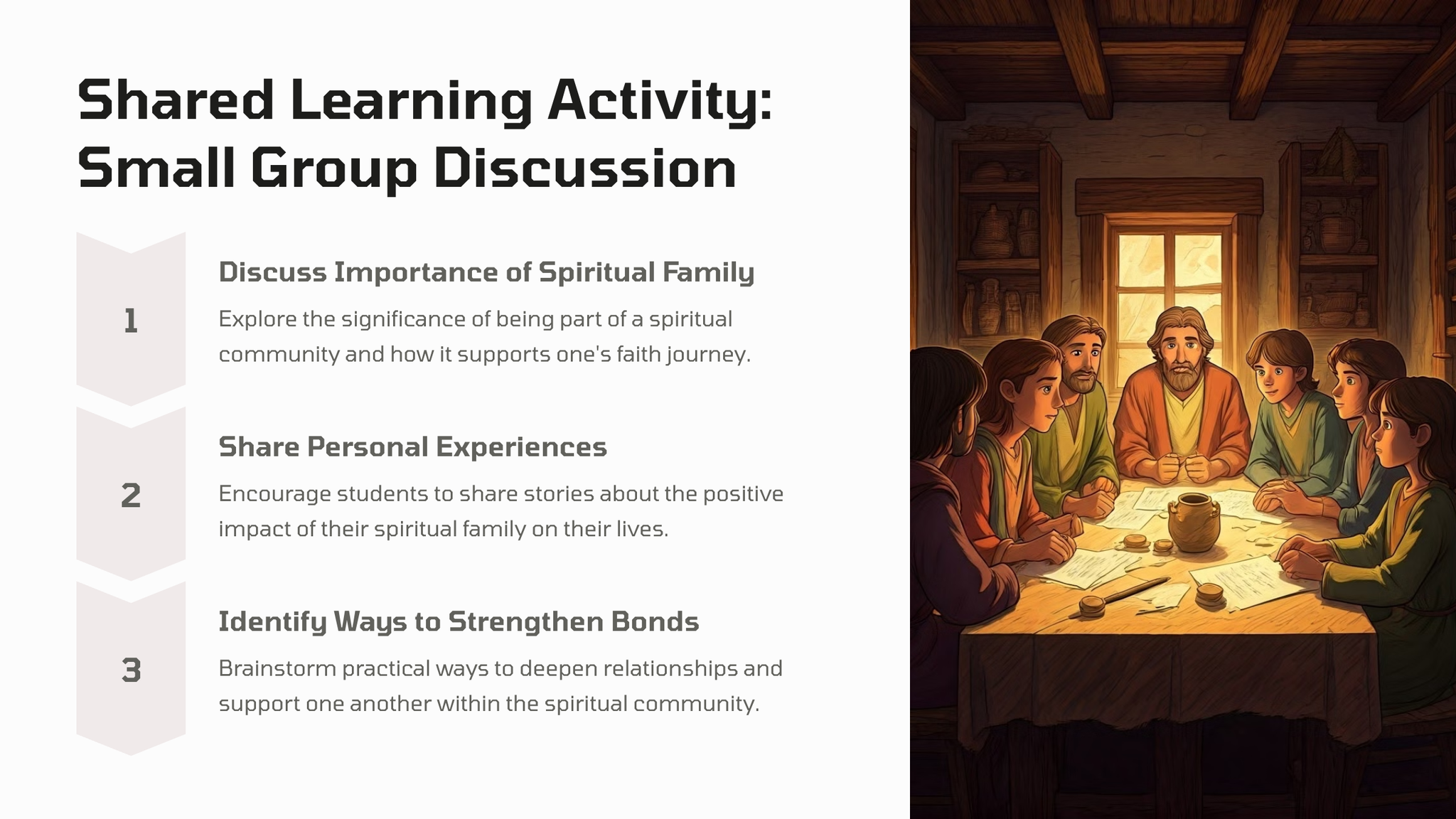 Shared Learning Activity: Small Group Discussion

1

Discuss Importance of Spiritual Family

Explore the significance of being part of a spiritual community and how it supports one's faith journey.

2

Share Personal Experiences

Encourage students to share stories about the positive impact of their spiritual family on their lives.

3

Identify Ways to Strengthen Bonds

Brainstorm practical ways to deepen relationships and support one another within the spiritual community.